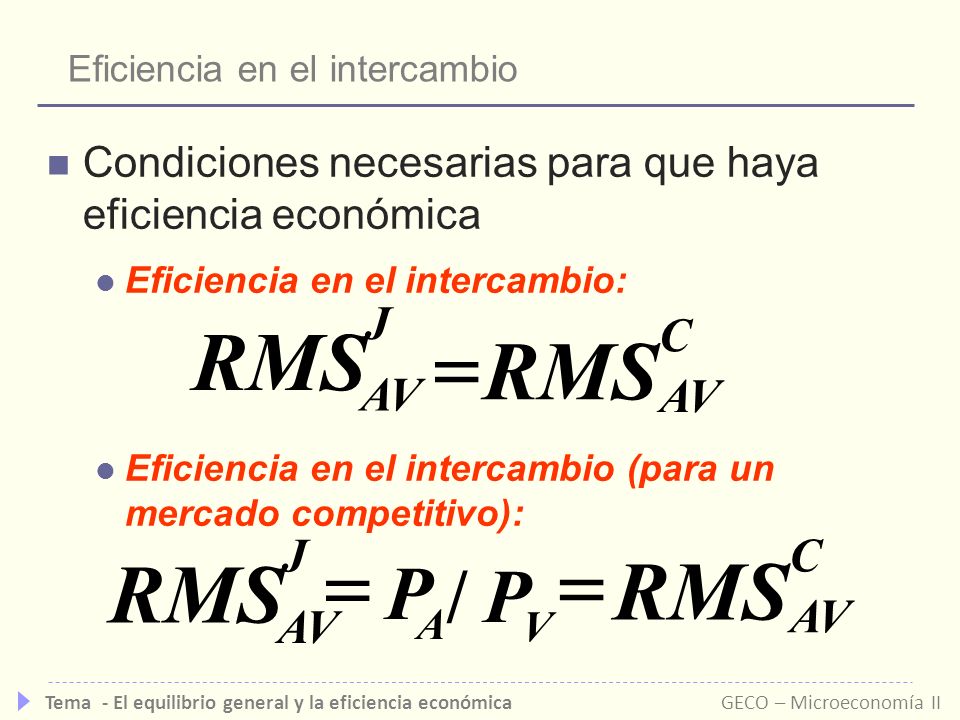 Eficiencia en el intercambio

Condiciones necesarias para que haya eficiencia económica

Eficiencia en el intercambio:

$RMS_{AV}^{J} = RMS_{AV}^{C}$

Eficiencia en el intercambio (para un mercado competitivo):

$RMS_{AV}^{J} = P_A / P_V = RMS_{AV}^{C}$

Tema - El equilibrio general y la eficiencia económica GECO – Microeconomía II